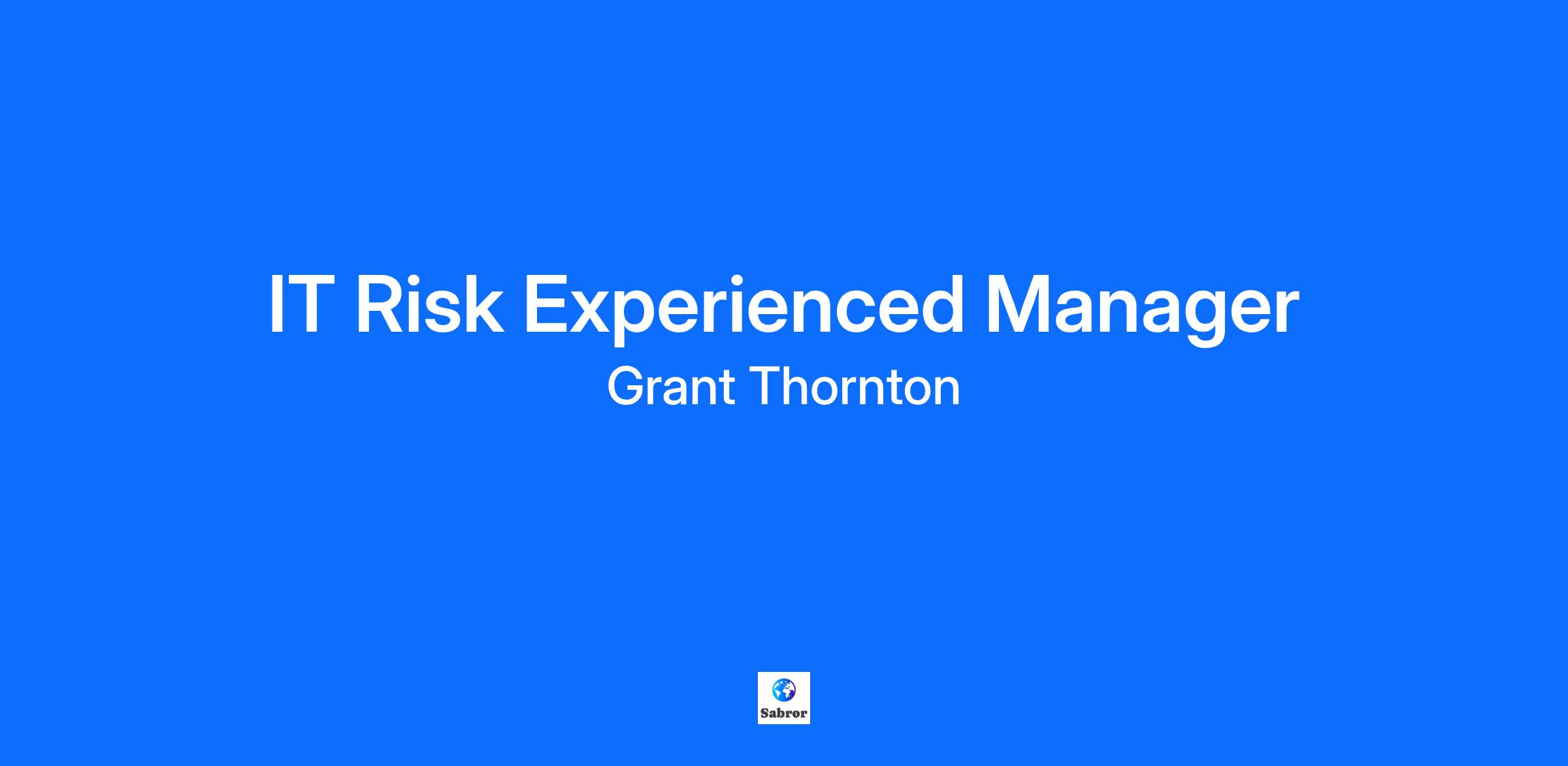 IT Risk Experienced Manager

Grant Thornton

Sabror